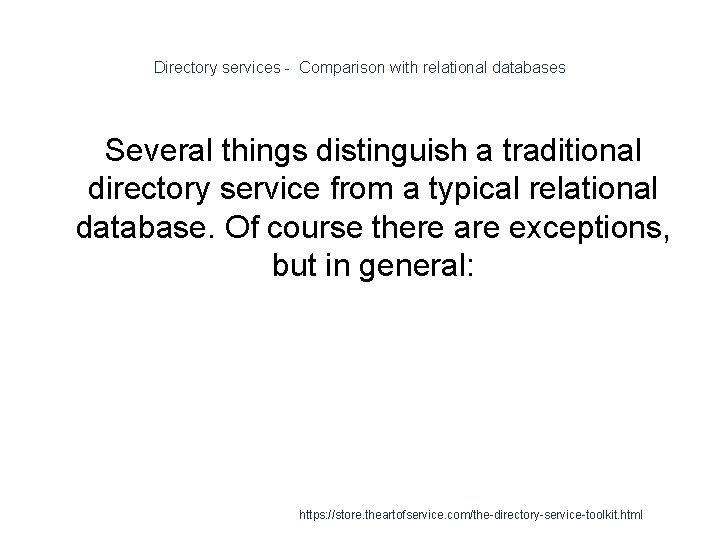 Directory services - Comparison with relational databases

Several things distinguish a traditional directory service from a typical relational database. Of course there are exceptions, but in general:

https://store.theartofservice.com/the-directory-service-toolkit.html